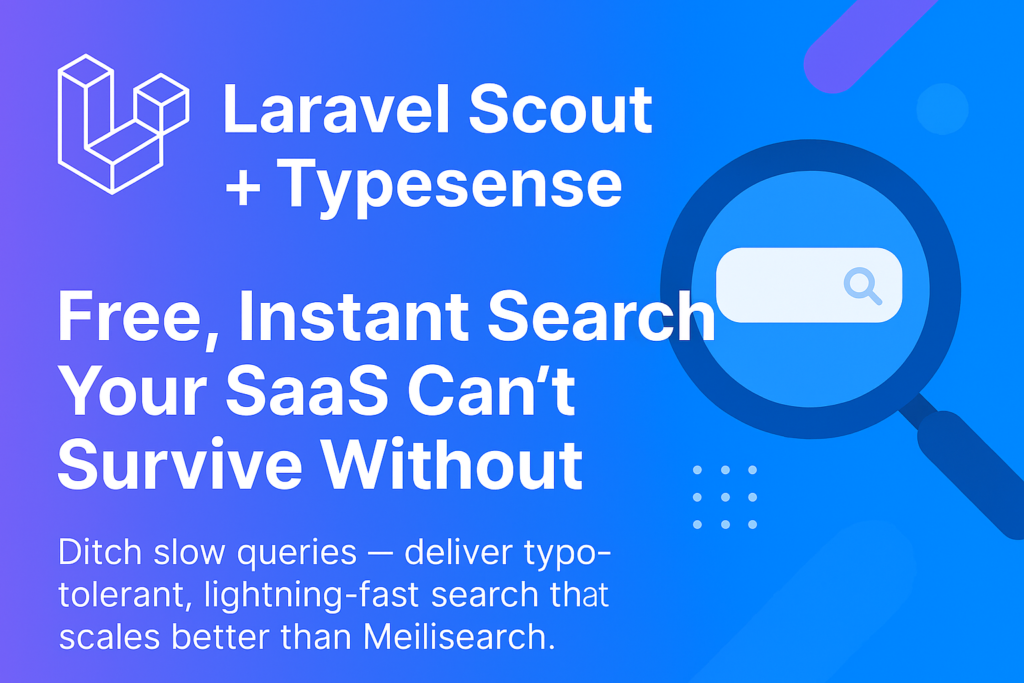 Laravel Scout
+ Typesense

Free, Instant Search Your SaaS Can't Survive Without

Ditch slow queries — deliver typo-tolerant, lightning-fast search that scales better than Meilisearch.